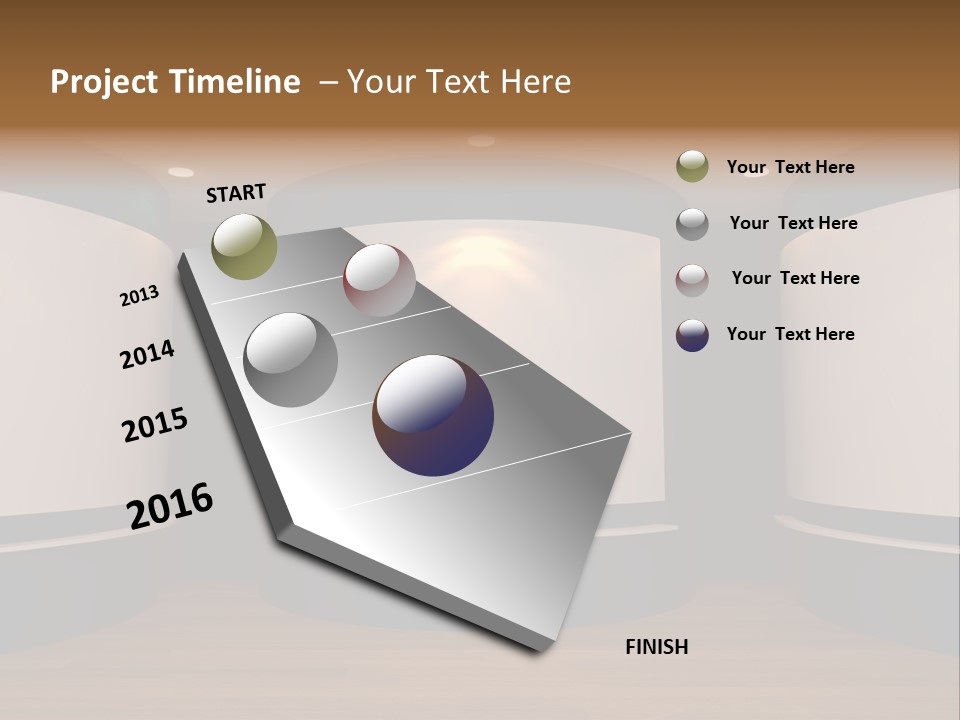 Project Timeline – Your Text Here

START

2013

2014

2015

2016

FINISH

Your Text Here

Your Text Here

Your Text Here

Your Text Here